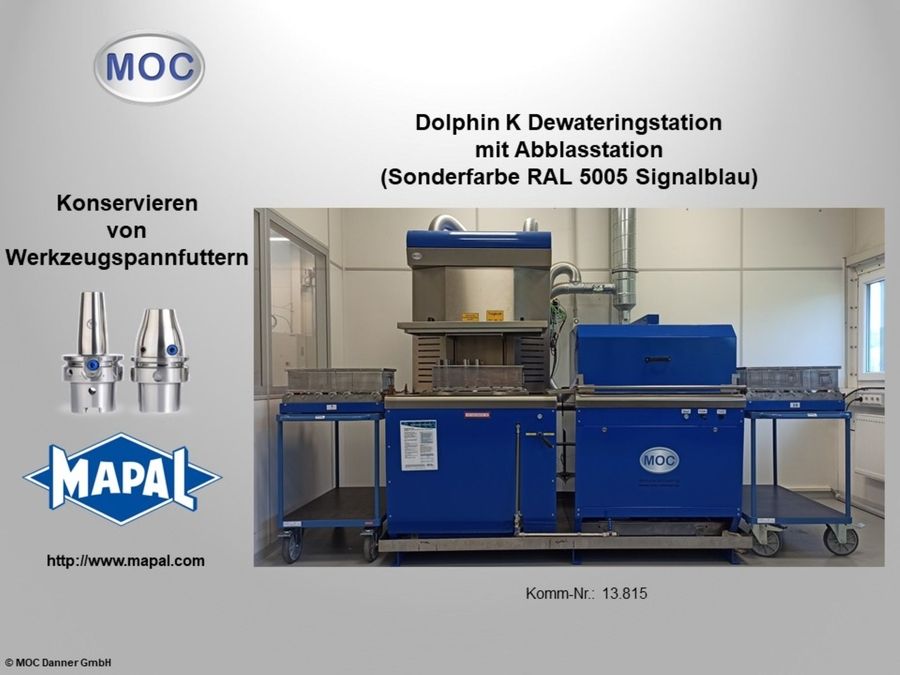 MOC

Dolphin K Dewateringstation mit Abblasstation (Sonderfarbe RAL 5005 Signalblau)

Konservieren von Werkzeugspannfuttern

MAPAL

http://www.mapal.com

MOC

Komm-Nr.: 13.815

© MOC Danner GmbH